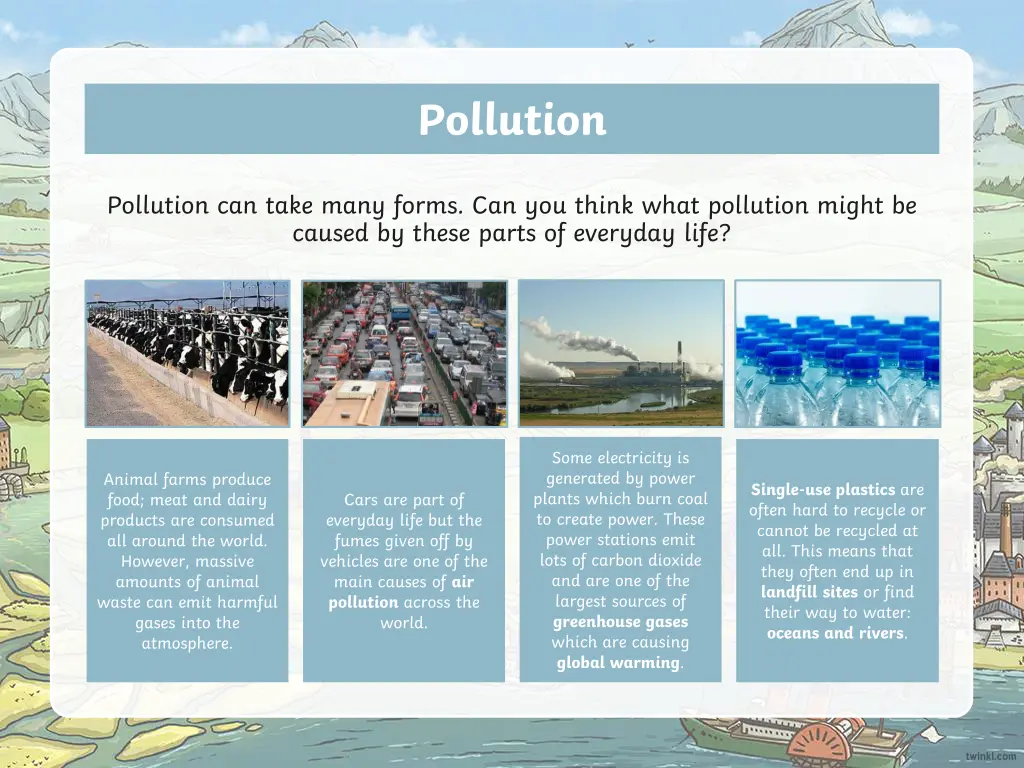 Pollution

Pollution can take many forms. Can you think what pollution might be caused by these parts of everyday life?

Animal farms produce food; meat and dairy products are consumed all around the world. However, massive amounts of animal waste can emit harmful gases into the atmosphere.

Cars are part of everyday life but the fumes given off by vehicles are one of the main causes of air pollution across the world.

Some electricity is generated by power plants which burn coal to create power. These power stations emit lots of carbon dioxide and are one of the largest sources of greenhouse gases which are causing global warming.

Single-use plastics are often hard to recycle or cannot be recycled at all. This means that they often end up in landfill sites or find their way to water: oceans and rivers.

twinkl.com